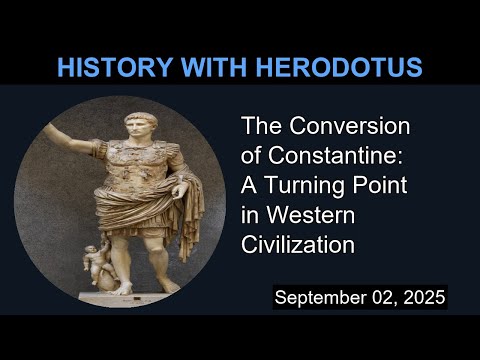 HISTORY WITH HERODOTUS

The Conversion of Constantine: A Turning Point in Western Civilization

September 02, 2025